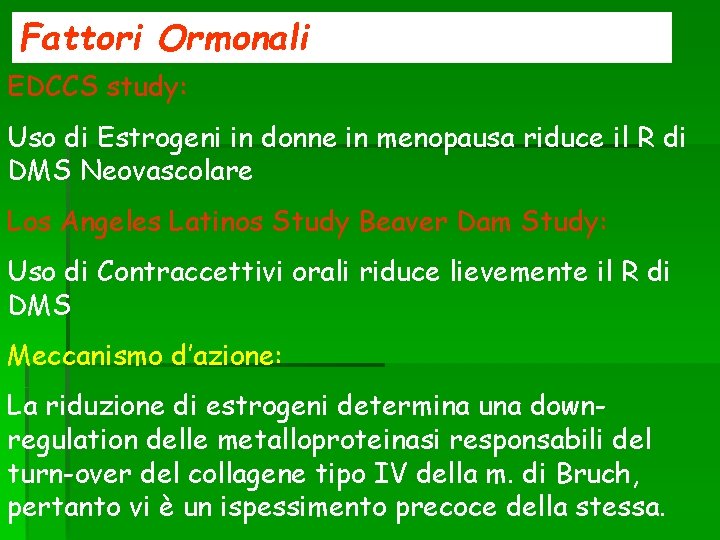 Fattori Ormonali

EDCCS study:

Uso di Estrogeni in donne in menopausa riduce il R di DMS Neovascolare

Los Angeles Latinos Study Beaver Dam Study:

Uso di Contraccettivi orali riduce lievemente il R di DMS

Meccanismo d'azione:

La riduzione di estrogeni determina una down-regulation delle metalloproteinasi responsabili del turn-over del collagene tipo IV della m. di Bruch, pertanto vi è un ispessimento precoce della stessa.